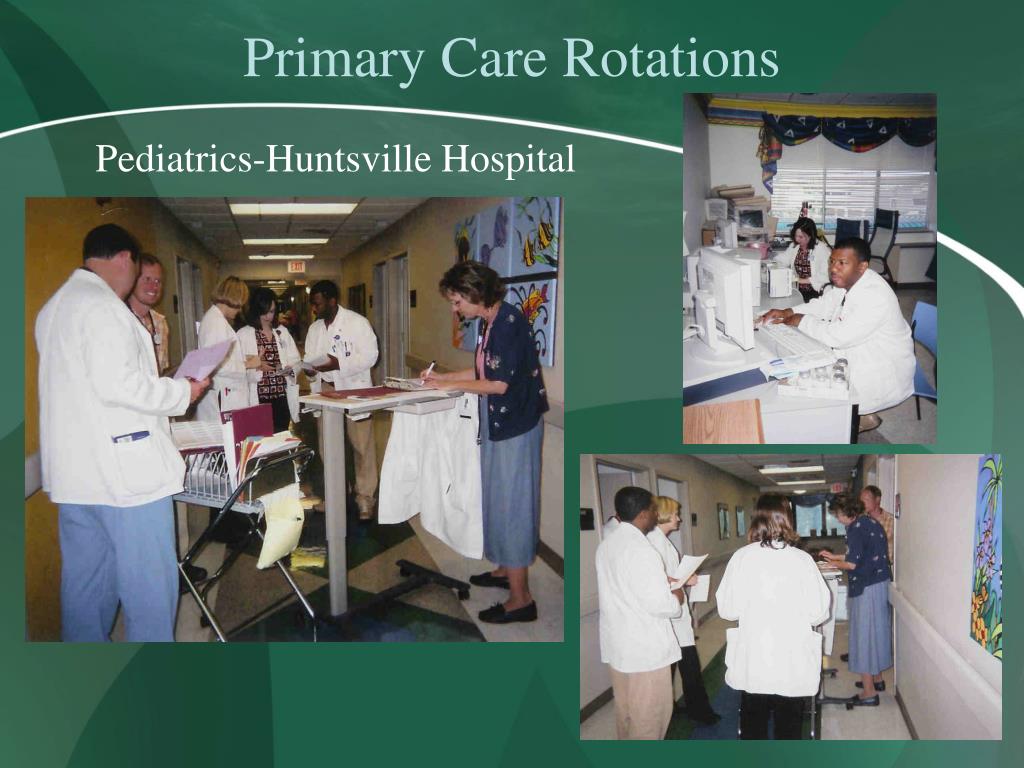 Primary Care Rotations

Pediatrics-Huntsville Hospital

EXIT